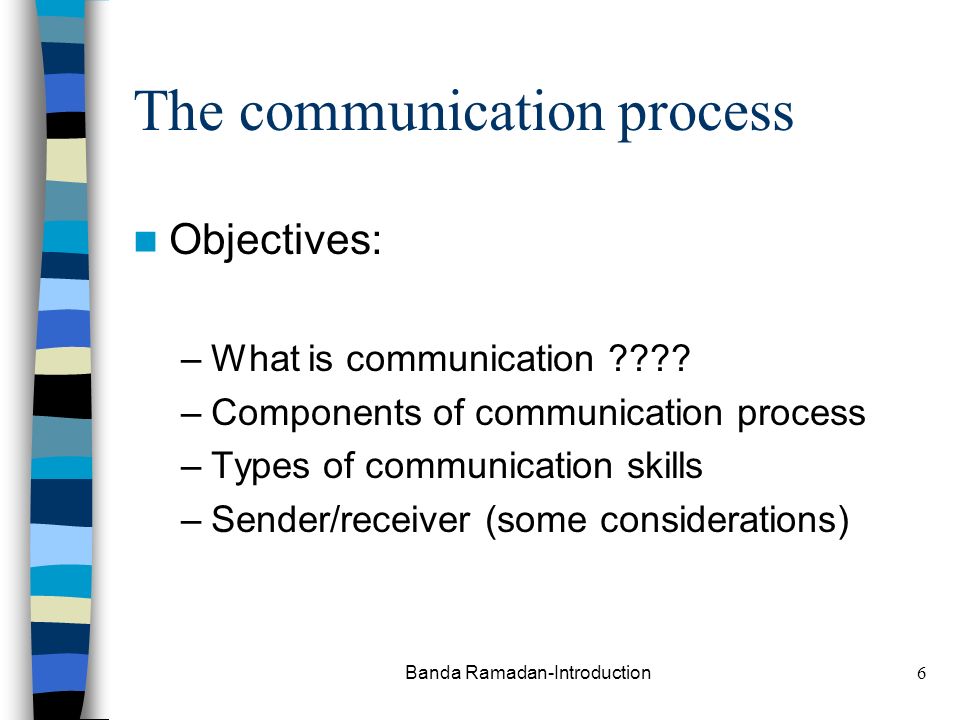 The communication process

Objectives:

– What is communication ????
– Components of communication process
– Types of communication skills
– Sender/receiver (some considerations)

Banda Ramadan-Introduction

6